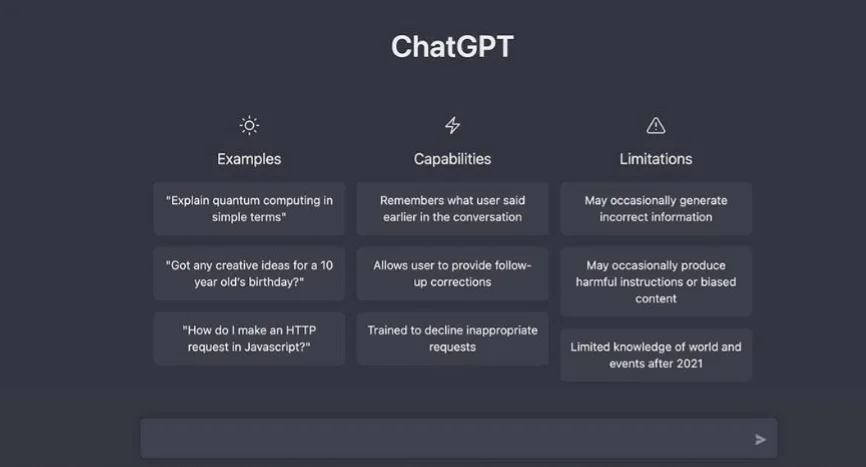 ChatGPT

Examples

"Explain quantum computing in simple terms"

"Got any creative ideas for a 10 year old's birthday?"

"How do I make an HTTP request in Javascript?"

Capabilities

Remembers what user said earlier in the conversation

Allows user to provide follow-up corrections

Trained to decline inappropriate requests

Limitations

May occasionally generate incorrect information

May occasionally produce harmful instructions or biased content

Limited knowledge of world and events after 2021